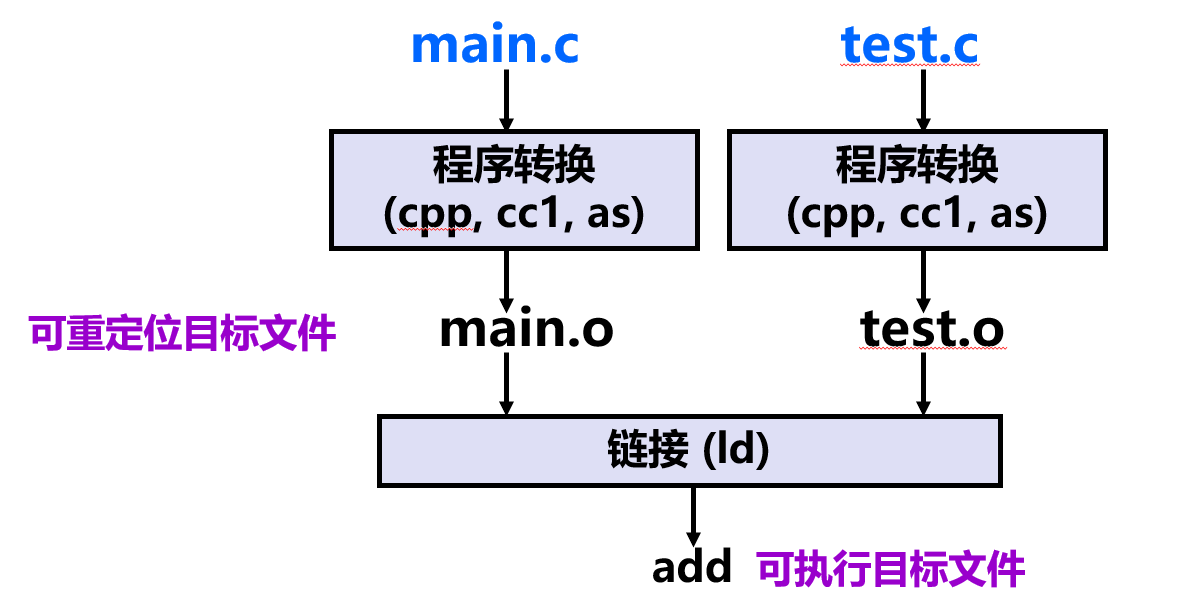 main.c

test.c

程序转换
(cpp, cc1, as)

程序转换
(cpp, cc1, as)

可重定位目标文件

main.o

test.o

链接 (ld)

add 可执行目标文件